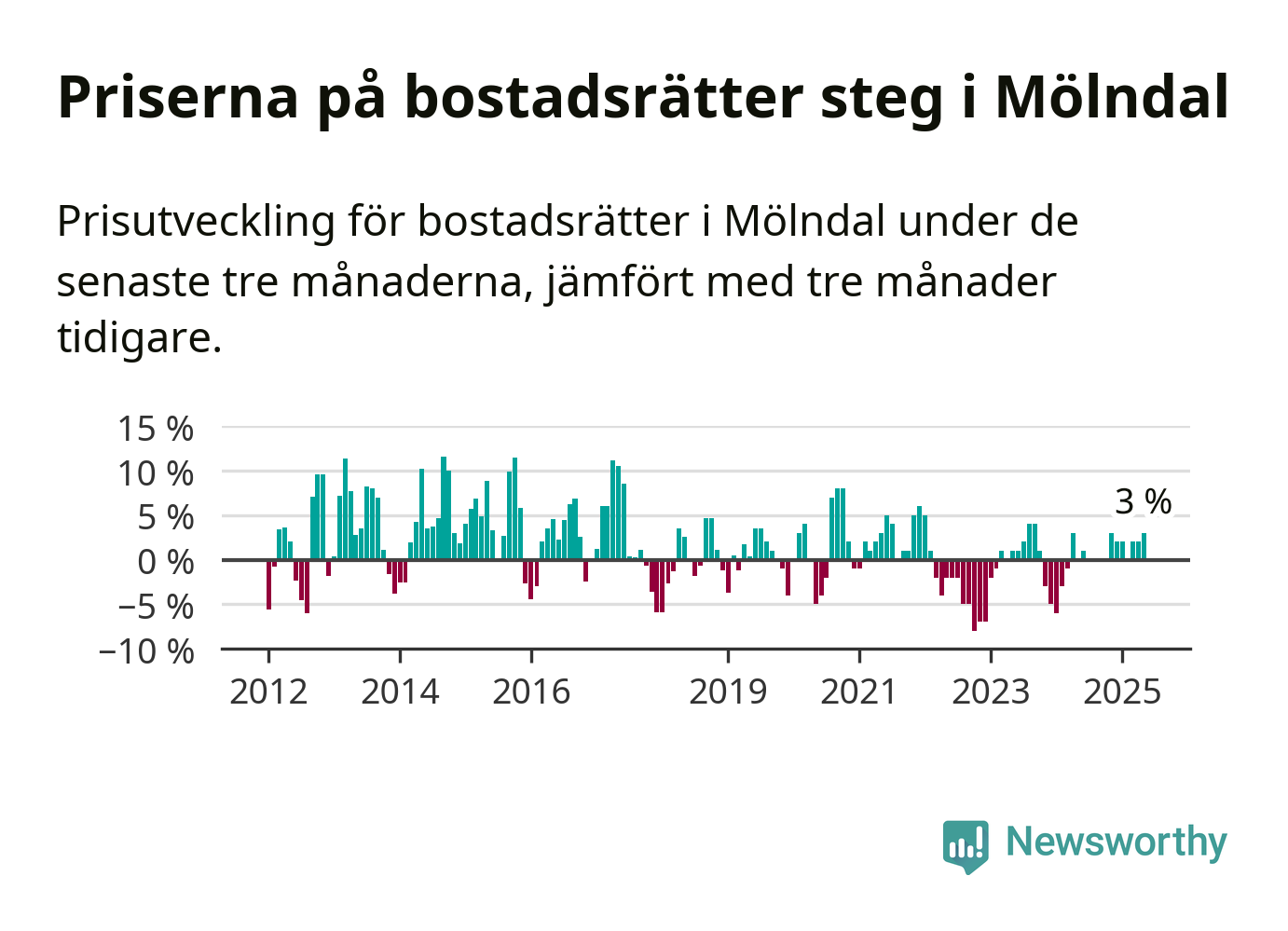 Priserna på bostadsrätter steg i Mölndal

Prisutveckling för bostadsrätter i Mölndal under de senaste tre månaderna, jämfört med tre månader tidigare.

15 %
10 %
5 %
0 %
−5 %
−10 %

3 %

2012
2014
2016
2019
2021
2023
2025

Newsworthy